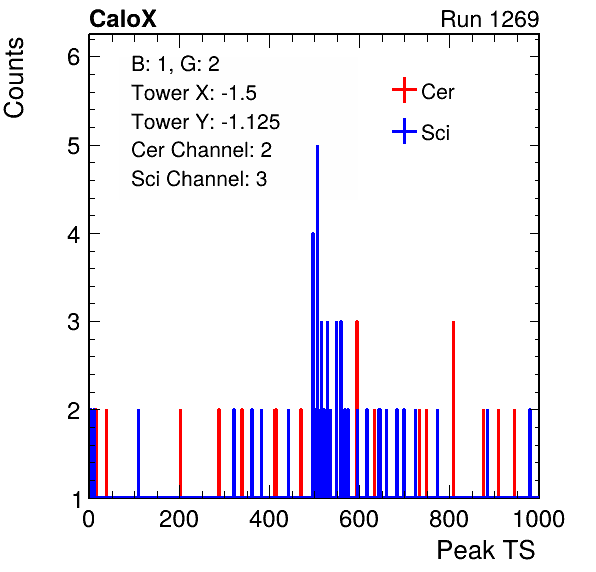 CaloX

Run 1269

Counts

B: 1, G: 2
Tower X: -1.5
Tower Y: -1.125
Cer Channel: 2
Sci Channel: 3

Cer
Sci

6
5
4
3
2
1

0
200
400
600
800
1000

Peak TS